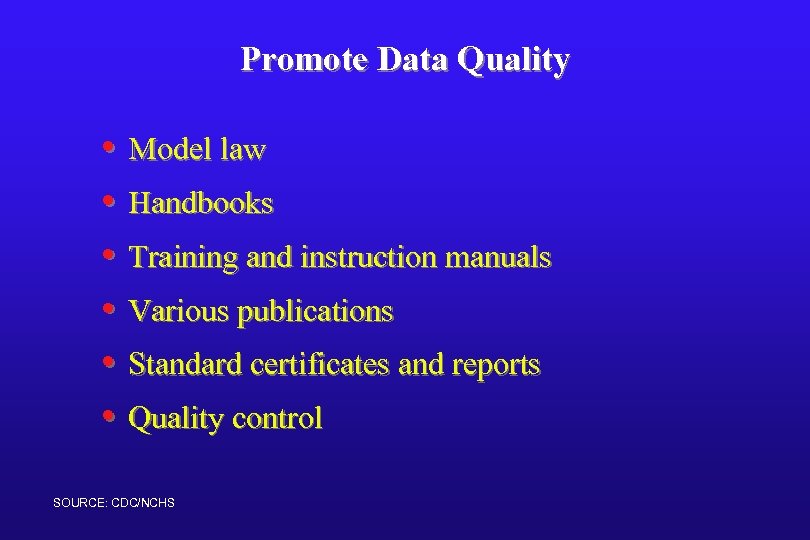 Promote Data Quality

• Model law
• Handbooks
• Training and instruction manuals
• Various publications
• Standard certificates and reports
• Quality control

SOURCE: CDC/NCHS